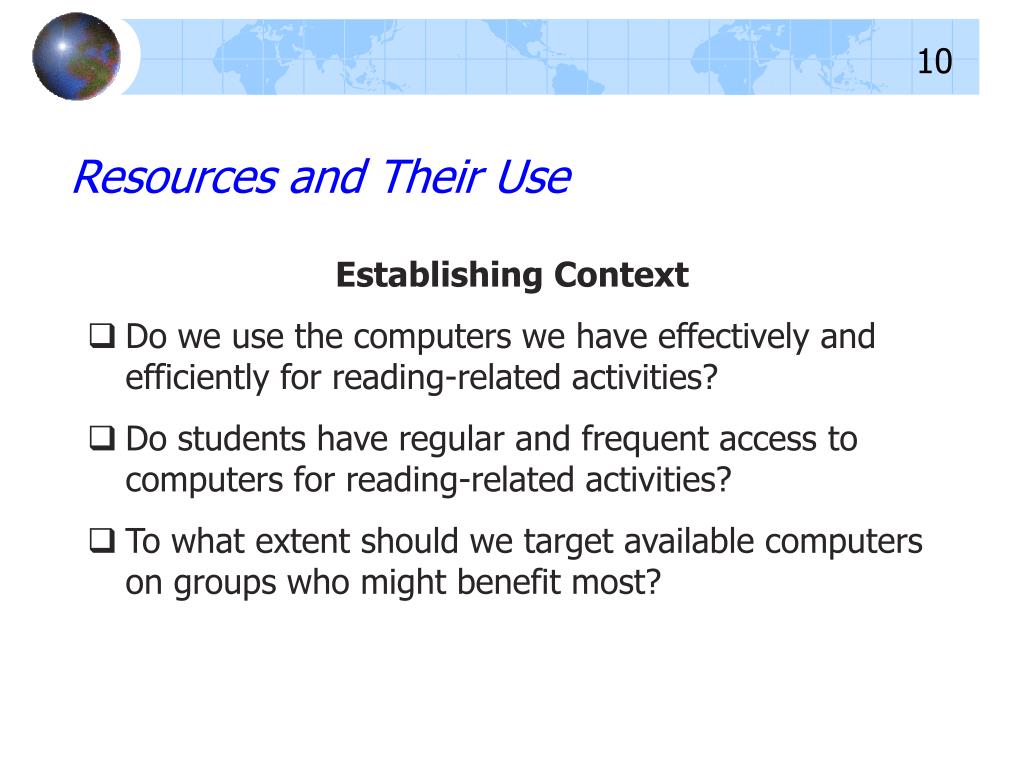 10

Resources and Their Use

Establishing Context

❑ Do we use the computers we have effectively and efficiently for reading-related activities?

❑ Do students have regular and frequent access to computers for reading-related activities?

❑ To what extent should we target available computers on groups who might benefit most?